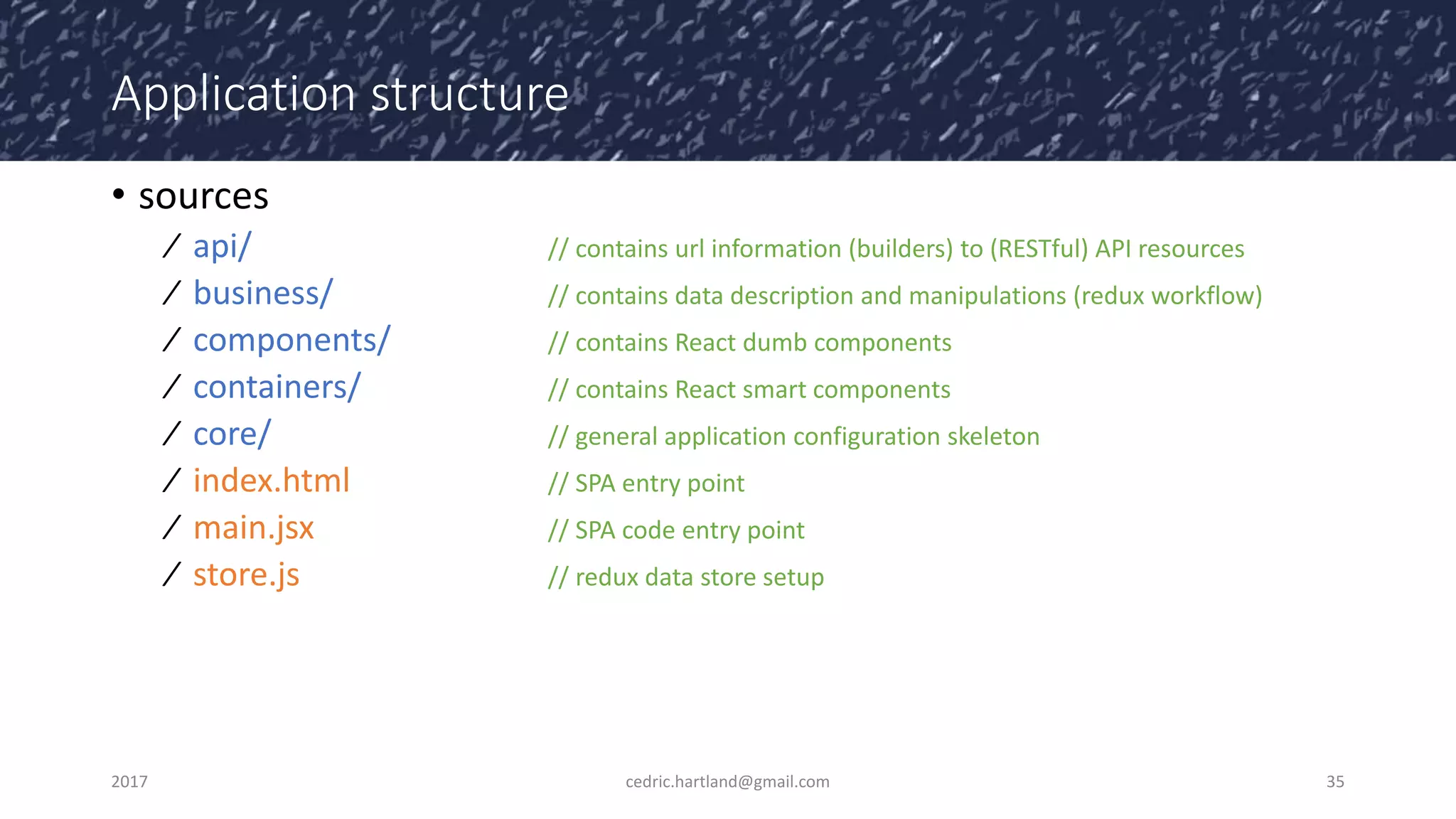 Application structure

• sources

/ api/ // contains url information (builders) to (RESTful) API resources
/ business/ // contains data description and manipulations (redux workflow)
/ components/ // contains React dumb components
/ containers/ // contains React smart components
/ core/ // general application configuration skeleton
/ index.html // SPA entry point
/ main.jsx // SPA code entry point
/ store.js // redux data store setup

2017 cedric.hartland@gmail.com 35